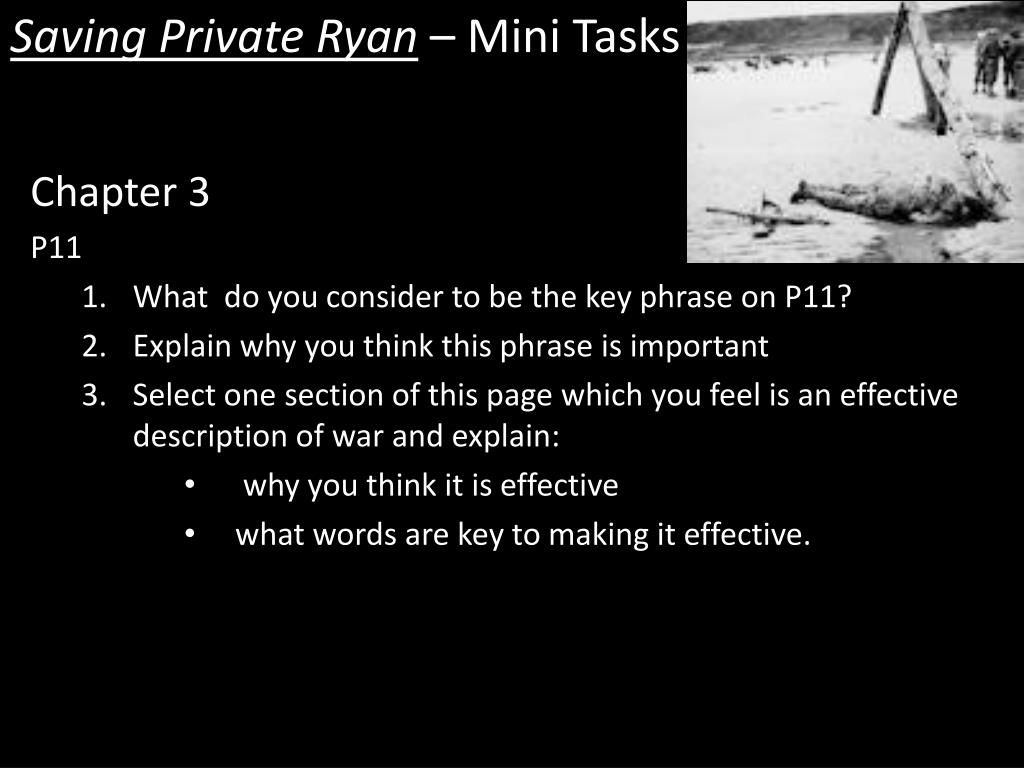 Saving Private Ryan – Mini Tasks

Chapter 3

P11

1. What do you consider to be the key phrase on P11?
2. Explain why you think this phrase is important
3. Select one section of this page which you feel is an effective description of war and explain:
   • why you think it is effective
   • what words are key to making it effective.